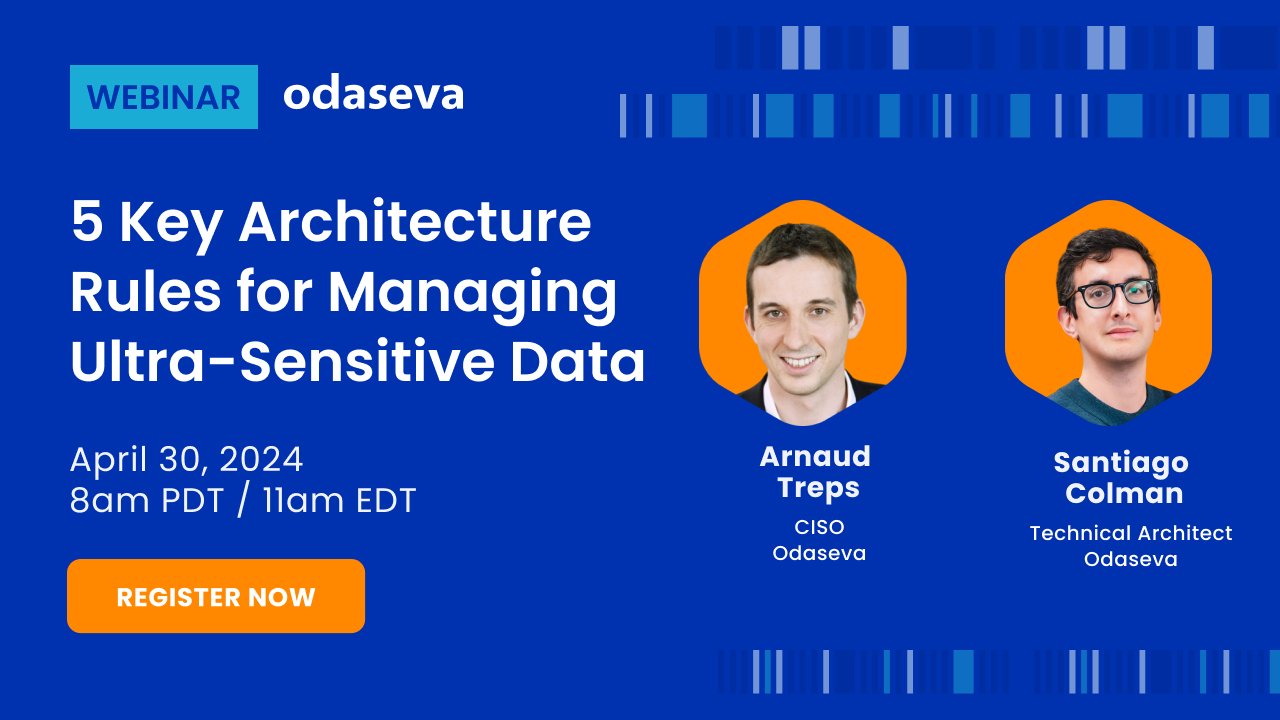 WEBINAR odaseva

5 Key Architecture Rules for Managing Ultra-Sensitive Data

April 30, 2024
8am PDT / 11am EDT

REGISTER NOW

Arnaud Treps
CISO
Odaseva

Santiago Colman
Technical Architect
Odaseva